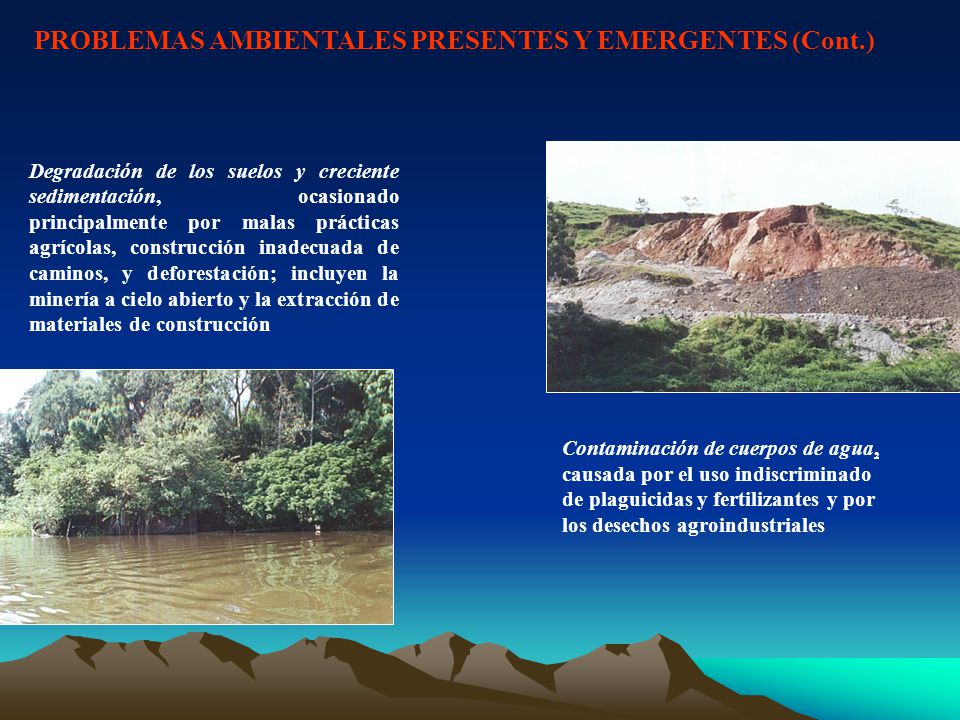 PROBLEMAS AMBIENTALES PRESENTES Y EMERGENTES (Cont.)

Degradación de los suelos y creciente sedimentación, ocasionado principalmente por malas prácticas agrícolas, construcción inadecuada de caminos, y deforestación; incluyen la minería a cielo abierto y la extracción de materiales de construcción

Contaminación de cuerpos de agua, causada por el uso indiscriminado de plaguicidas y fertilizantes y por los desechos agroindustriales